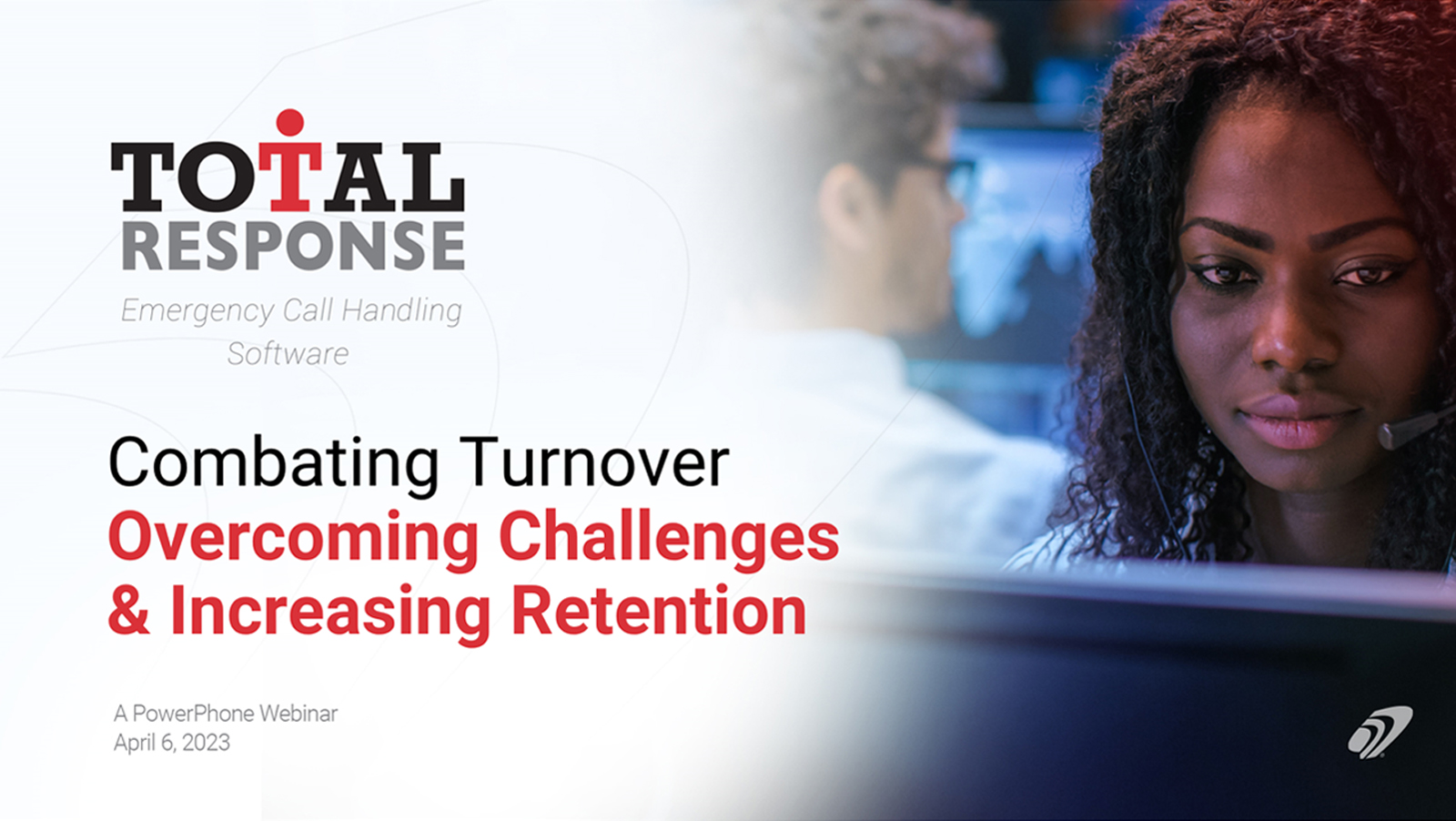 TOTAL
RESPONSE
Emergency Call Handling Software

Combating Turnover
Overcoming Challenges & Increasing Retention

A PowerPhone Webinar
April 6, 2023